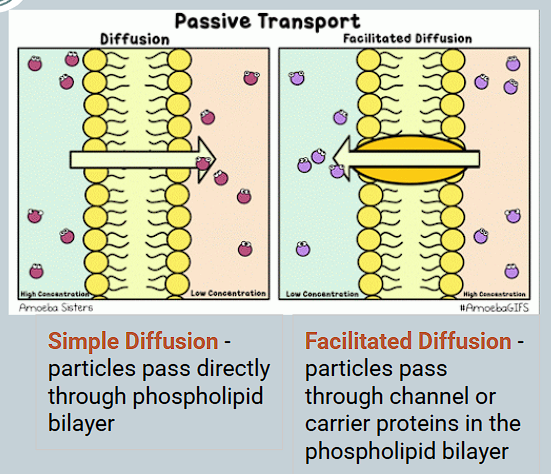 Passive Transport

Diffusion

High Concentration

Low Concentration

Facilitated Diffusion

Low Concentration

High Concentration

Amoeba Sisters

#AmoebaGIFS

Simple Diffusion - particles pass directly through phospholipid bilayer

Facilitated Diffusion - particles pass through channel or carrier proteins in the phospholipid bilayer